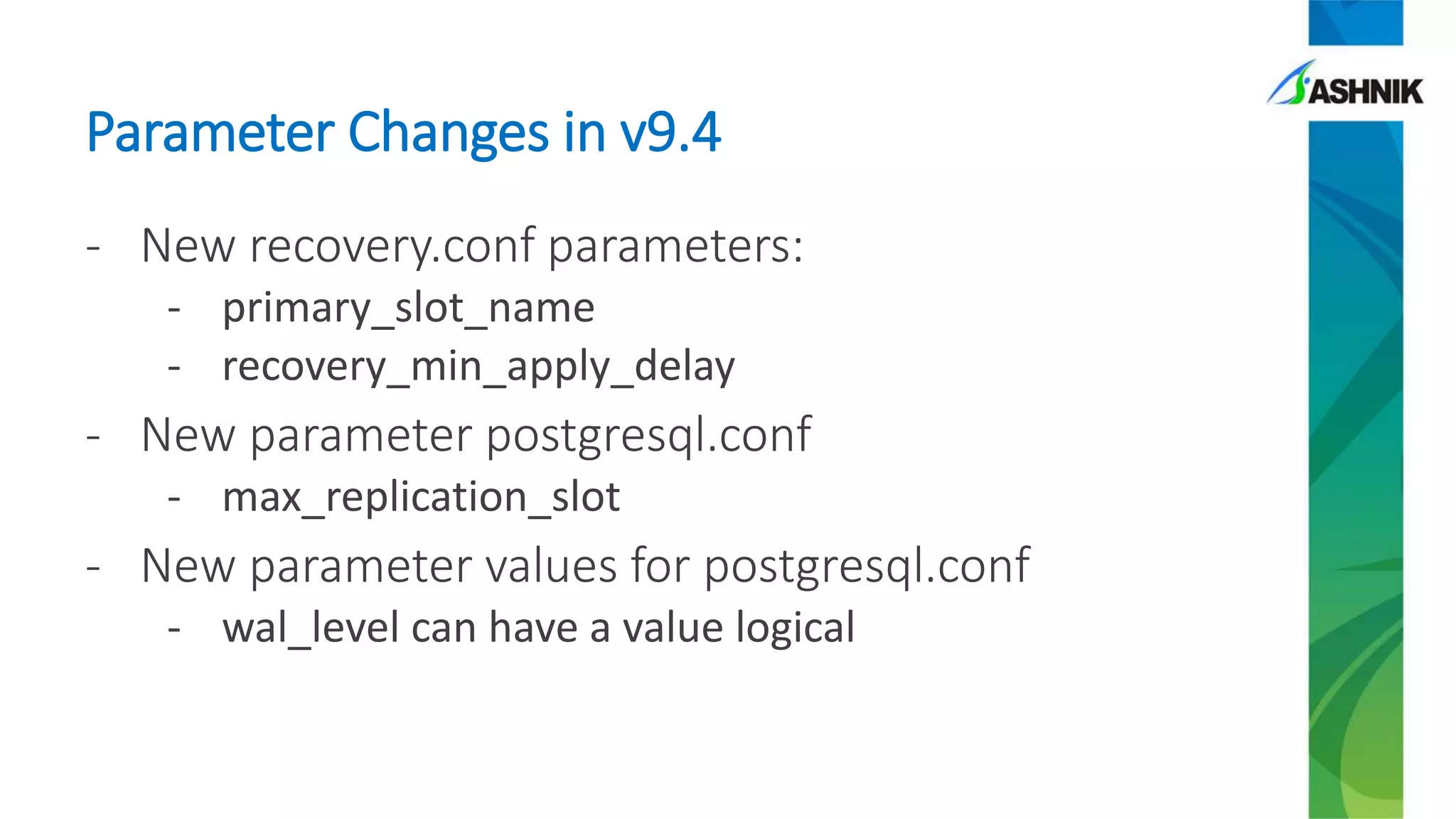 ASHNIK

Parameter Changes in v9.4

- New recovery.conf parameters:
  - primary_slot_name
  - recovery_min_apply_delay
- New parameter postgresql.conf
  - max_replication_slot
- New parameter values for postgresql.conf
  - wal_level can have a value logical